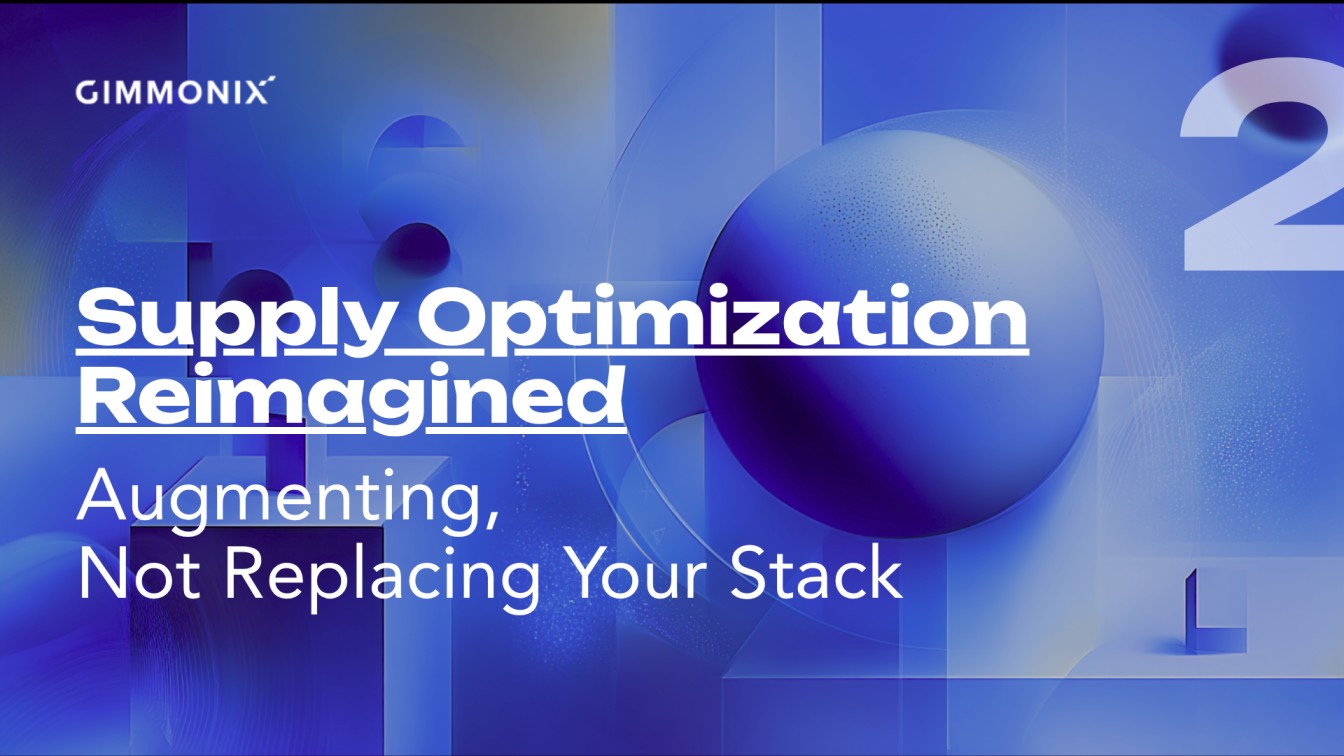 GIMMONIX

2

Supply Optimization Reimagined

Augmenting, Not Replacing Your Stack